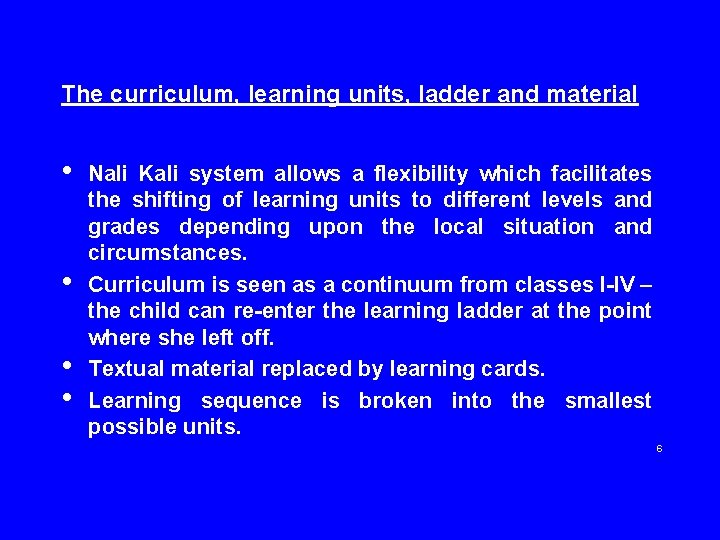 The curriculum, learning units, ladder and material

• Nali Kali system allows a flexibility which facilitates the shifting of learning units to different levels and grades depending upon the local situation and circumstances.

• Curriculum is seen as a continuum from classes I-IV – the child can re-enter the learning ladder at the point where she left off.

• Textual material replaced by learning cards.

• Learning sequence is broken into the smallest possible units.

6